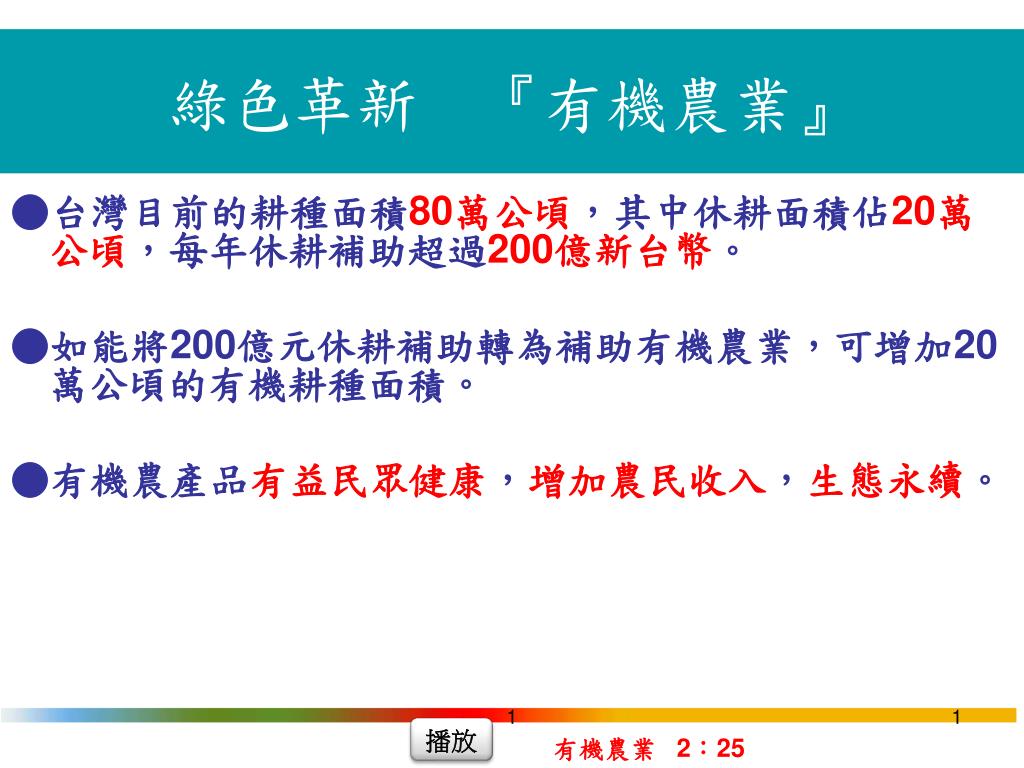 綠色革新　『有機農業』

●台灣目前的耕種面積80萬公頃，其中休耕面積佔20萬公頃，每年休耕補助超過200億新台幣。

●如能將200億元休耕補助轉為補助有機農業，可增加20萬公頃的有機耕種面積。

●有機農產品有益民眾健康，增加農民收入，生態永續。

1

1

播放

有機農業　2：25